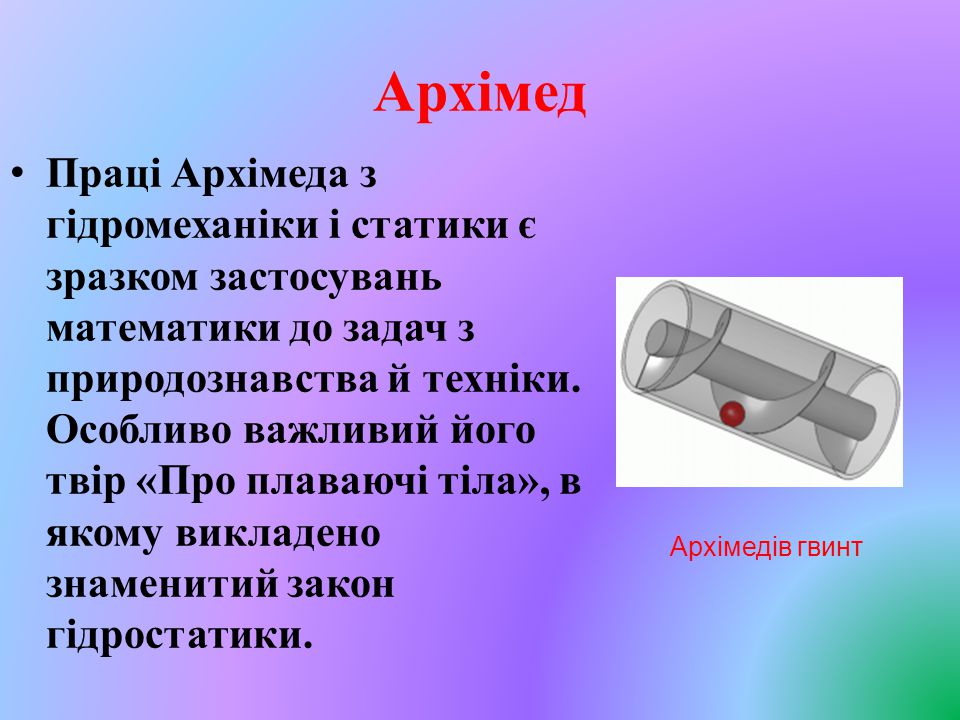 Архімед

• Праці Архімеда з гідромеханіки і статики є зразком застосувань математики до задач з природознавства й техніки. Особливо важливий його твір «Про плаваючі тіла», в якому викладено знаменитий закон гідростатики.

Архімедів гвинт